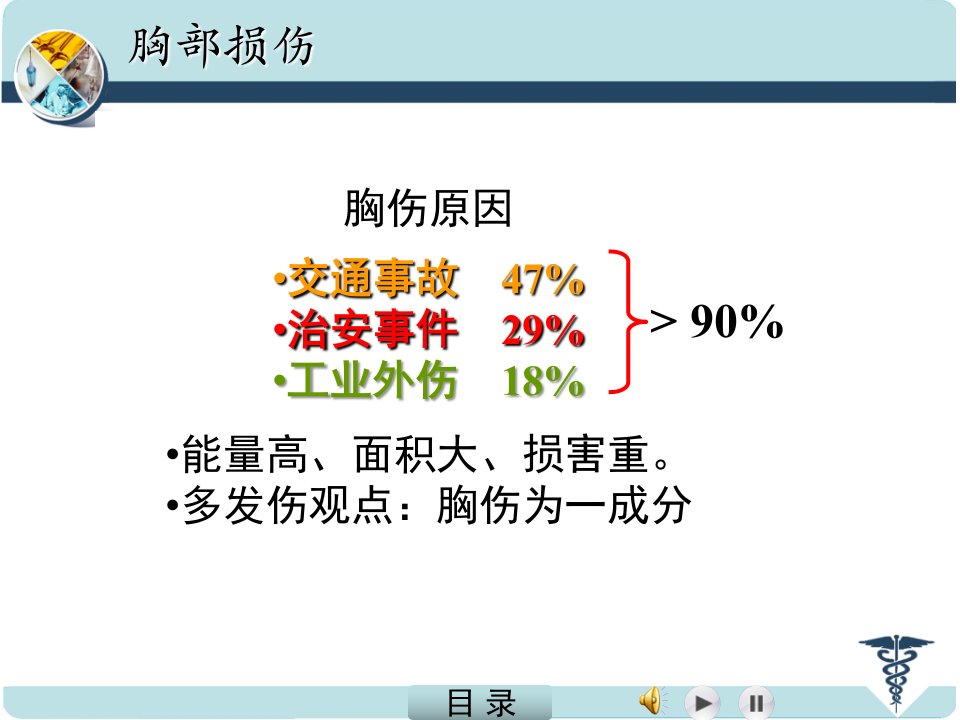 胸部损伤

胸伤原因

•交通事故 47%
•治安事件 29%
•工业外伤 18%

> 90%

•能量高、面积大、损害重。
•多发伤观点：胸伤为一成分

目 录